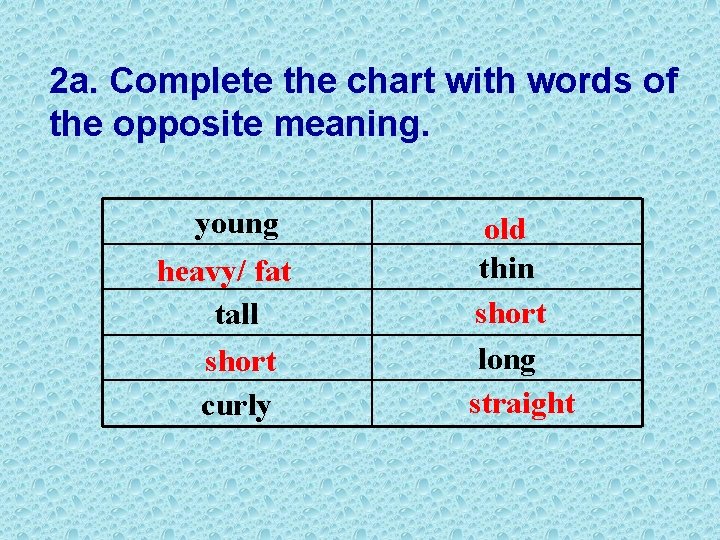 2a. Complete the chart with words of the opposite meaning.

| young | old |
|---|---|
| heavy/ fat | thin |
| tall | short |
| short | long |
| curly | straight |